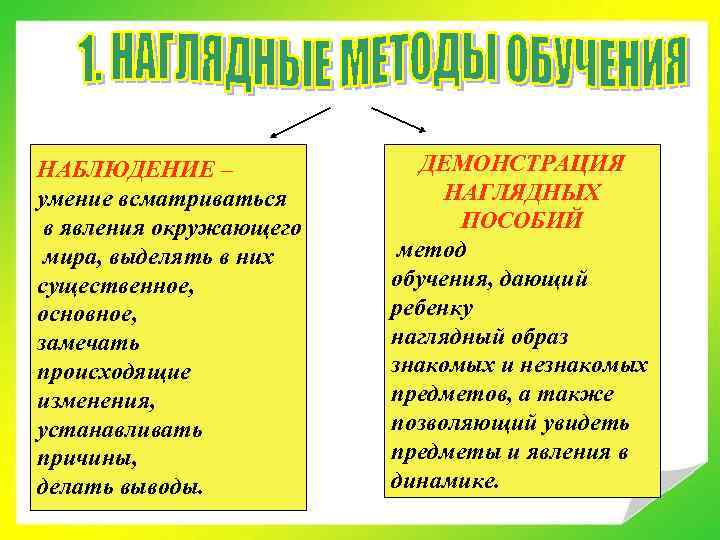 1. НАГЛЯДНЫЕ МЕТОДЫ ОБУЧЕНИЯ

НАБЛЮДЕНИЕ – умение всматриваться в явления окружающего мира, выделять в них существенное, основное, замечать происходящие изменения, устанавливать причины, делать выводы.

ДЕМОНСТРАЦИЯ НАГЛЯДНЫХ ПОСОБИЙ
метод обучения, дающий ребенку наглядный образ знакомых и незнакомых предметов, а также позволяющий увидеть предметы и явления в динамике.